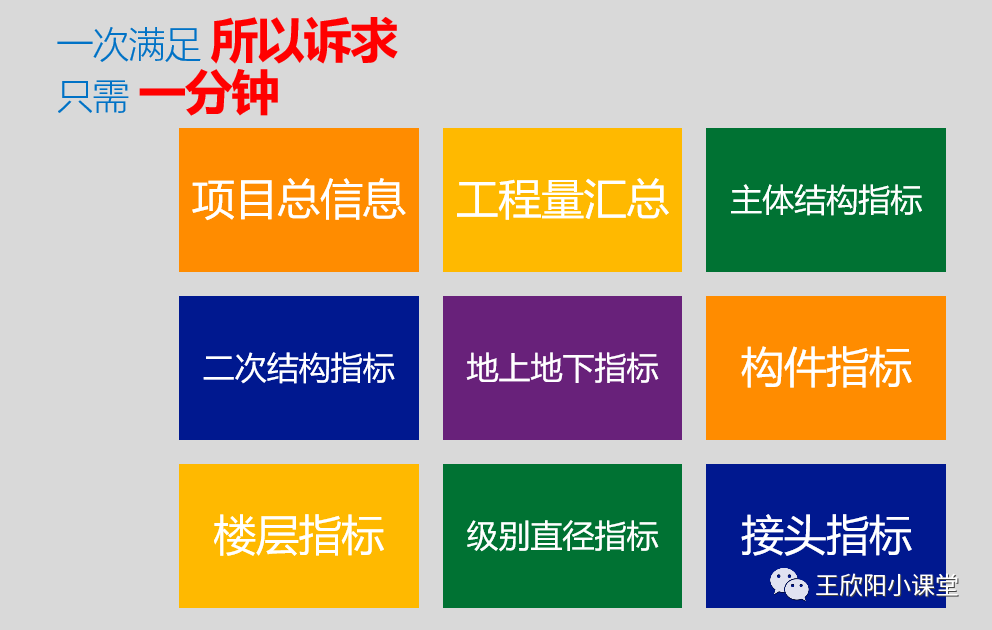 一次满足 所以诉求
只需 一分钟

项目总信息

工程量汇总

主体结构指标

二次结构指标

地上地下指标

构件指标

楼层指标

级别直径指标

接头指标

王欣阳小课堂